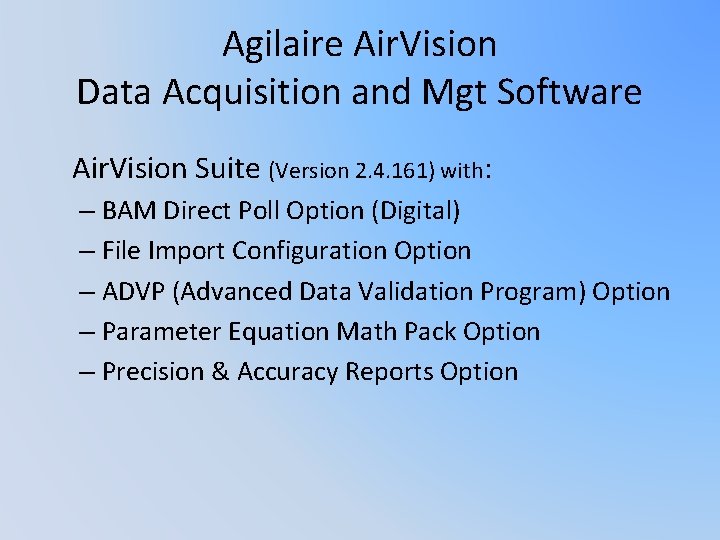 Agilaire AirVision
Data Acquisition and Mgt Software

AirVision Suite (Version 2.4.161) with:

– BAM Direct Poll Option (Digital)

– File Import Configuration Option

– ADVP (Advanced Data Validation Program) Option

– Parameter Equation Math Pack Option

– Precision & Accuracy Reports Option